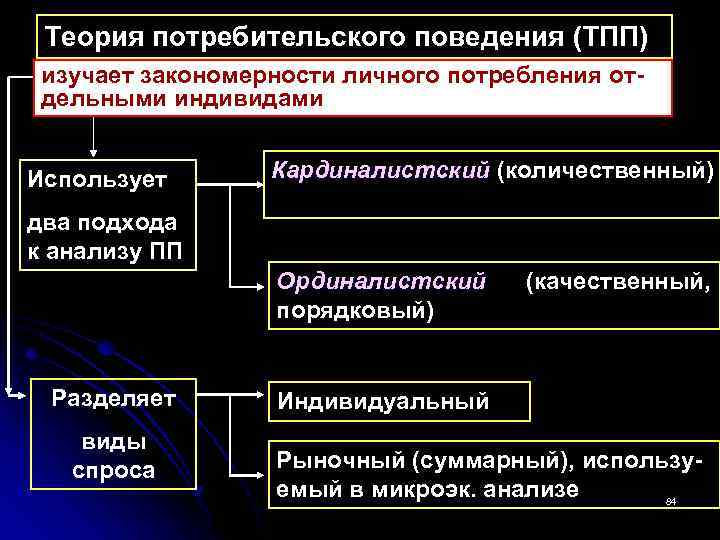 Теория потребительского поведения (ТПП)

изучает закономерности личного потребления отдельными индивидами

Использует

два подхода к анализу ПП

Кардиналистский (количественный)

Ординалистский (качественный, порядковый)

Разделяет

виды спроса

Индивидуальный

Рыночный (суммарный), используемый в микроэк. анализе

84